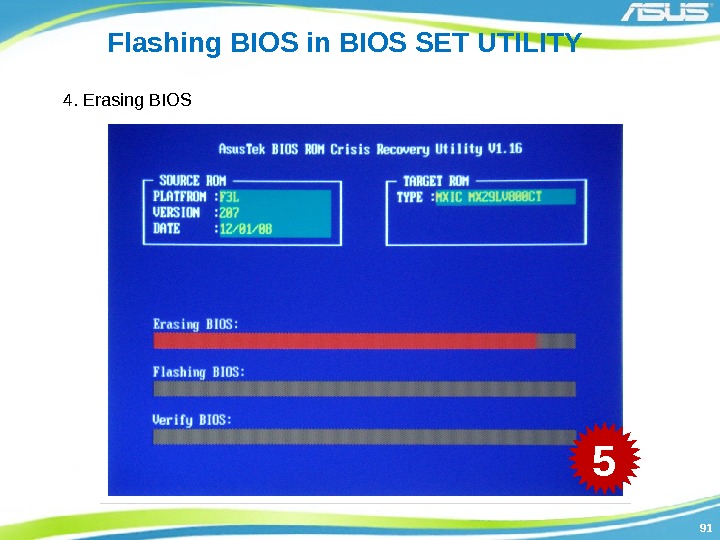 ASUS

Flashing BIOS in BIOS SET UTILITY

4. Erasing BIOS

AsusTek BIOS ROM Crisis Recovery Utility V1.16

SOURCE ROM
PLATFROM :F3L
VERSION :207
DATE :12/01/08

TARGET ROM
TYPE :MXIC MX29LV800CT

Erasing BIOS:

Flashing BIOS:

Verify BIOS:

5

91